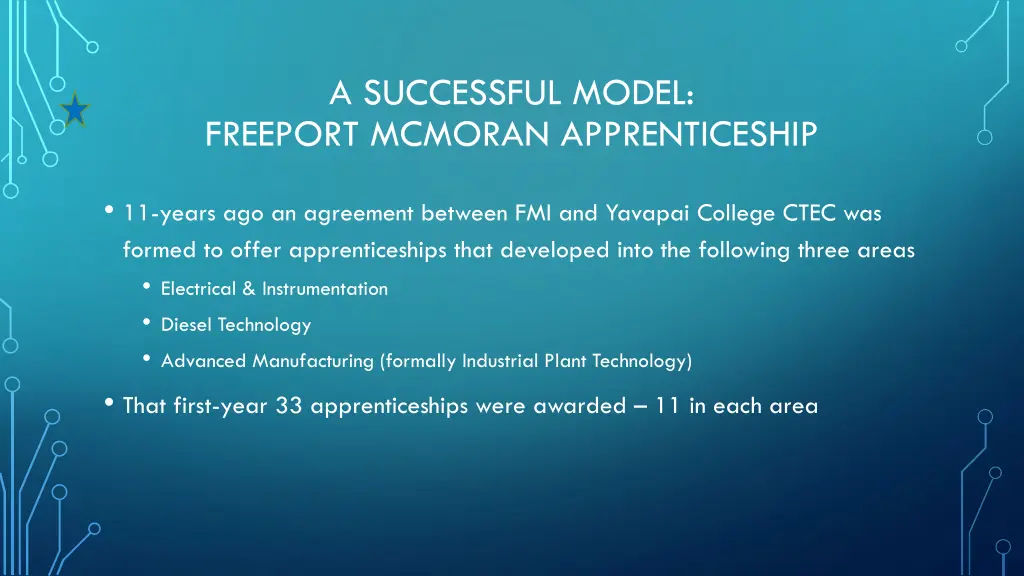 A SUCCESSFUL MODEL:
FREEPORT MCMORAN APPRENTICESHIP

• 11-years ago an agreement between FMI and Yavapai College CTEC was formed to offer apprenticeships that developed into the following three areas
  • Electrical & Instrumentation
  • Diesel Technology
  • Advanced Manufacturing (formally Industrial Plant Technology)
• That first-year 33 apprenticeships were awarded – 11 in each area